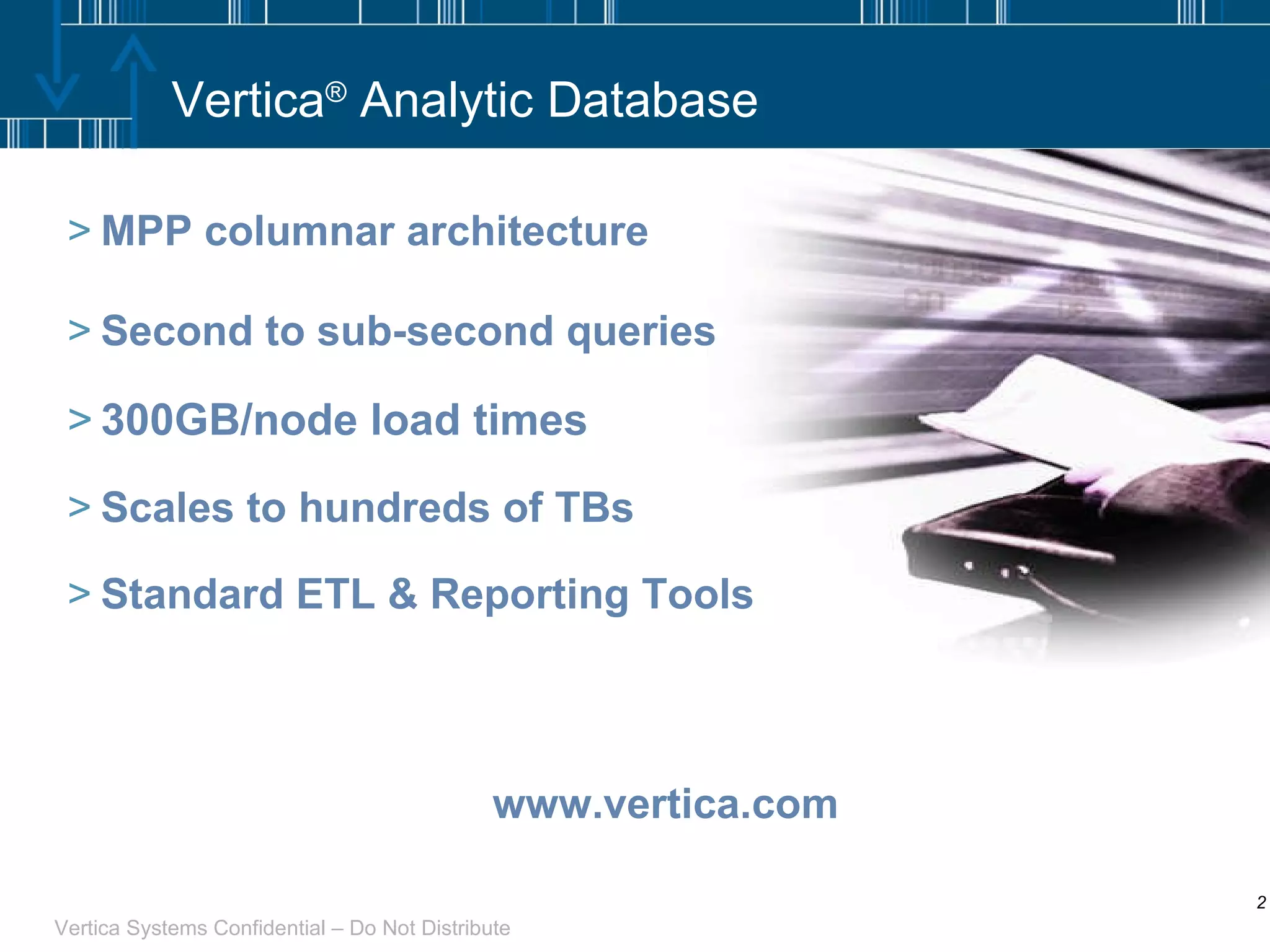 Vertica® Analytic Database

> MPP columnar architecture

> Second to sub-second queries

> 300GB/node load times

> Scales to hundreds of TBs

> Standard ETL & Reporting Tools

www.vertica.com

2

Vertica Systems Confidential – Do Not Distribute